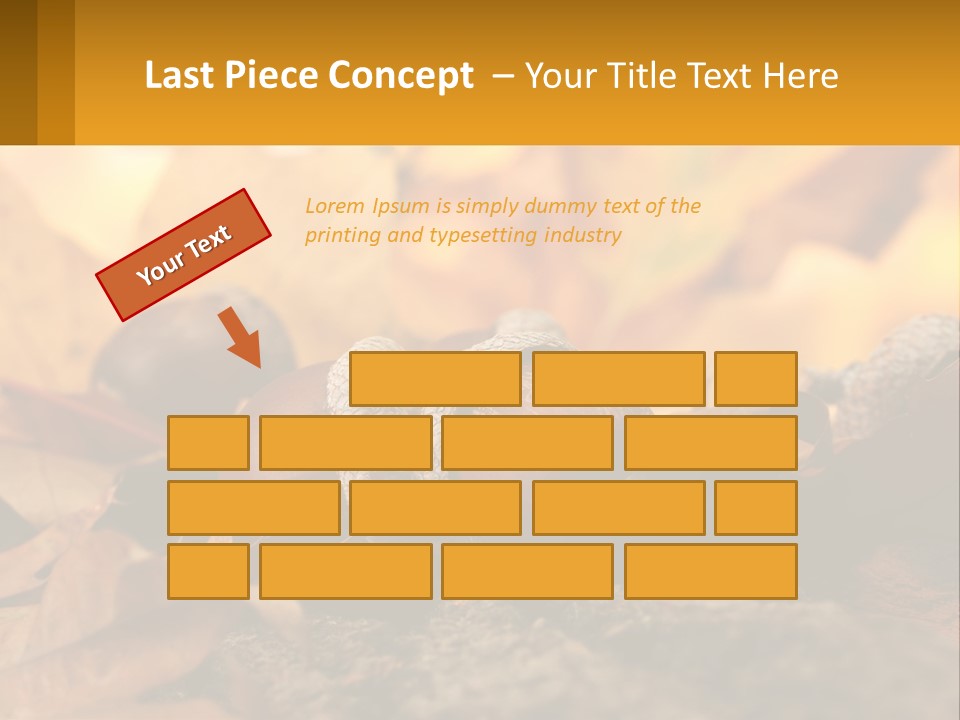 Last Piece Concept – Your Title Text Here

Your Text

Lorem Ipsum is simply dummy text of the printing and typesetting industry